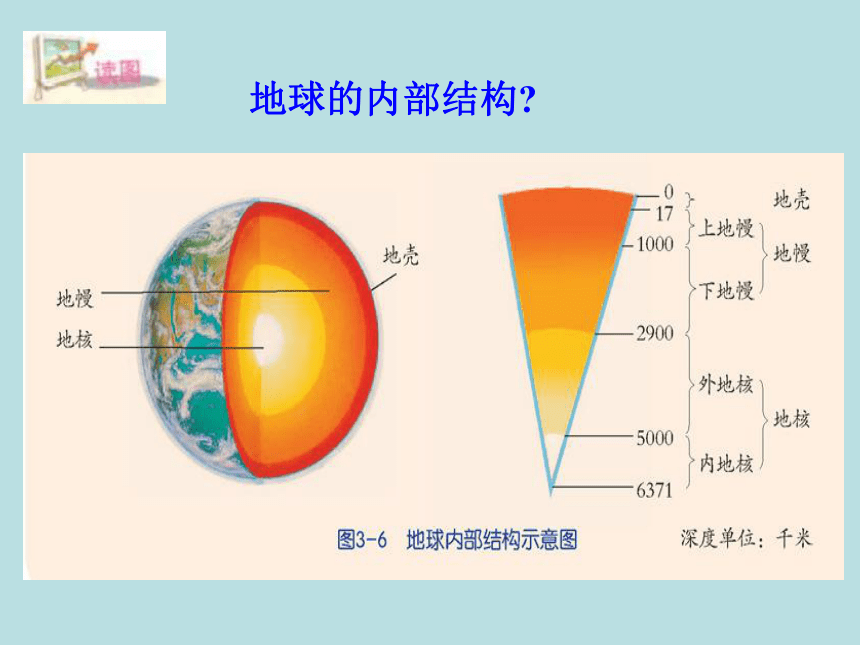 读图

地球的内部结构?

地壳
地幔
地核

0
17
1000
2900
5000
6371

地壳
上地幔
下地幔
地幔
外地核
内地核
地核

图3-6 地球内部结构示意图

深度单位：千米